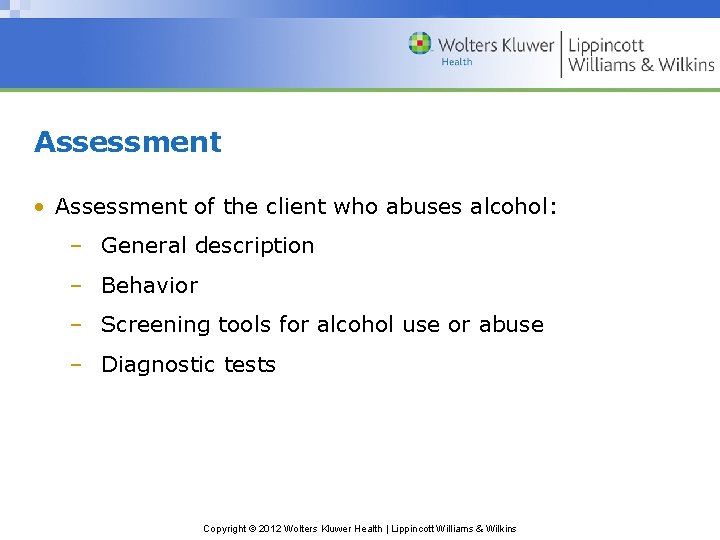 Wolters Kluwer Health | Lippincott Williams & Wilkins

Assessment

• Assessment of the client who abuses alcohol:
– General description
– Behavior
– Screening tools for alcohol use or abuse
– Diagnostic tests

Copyright © 2012 Wolters Kluwer Health | Lippincott Williams & Wilkins